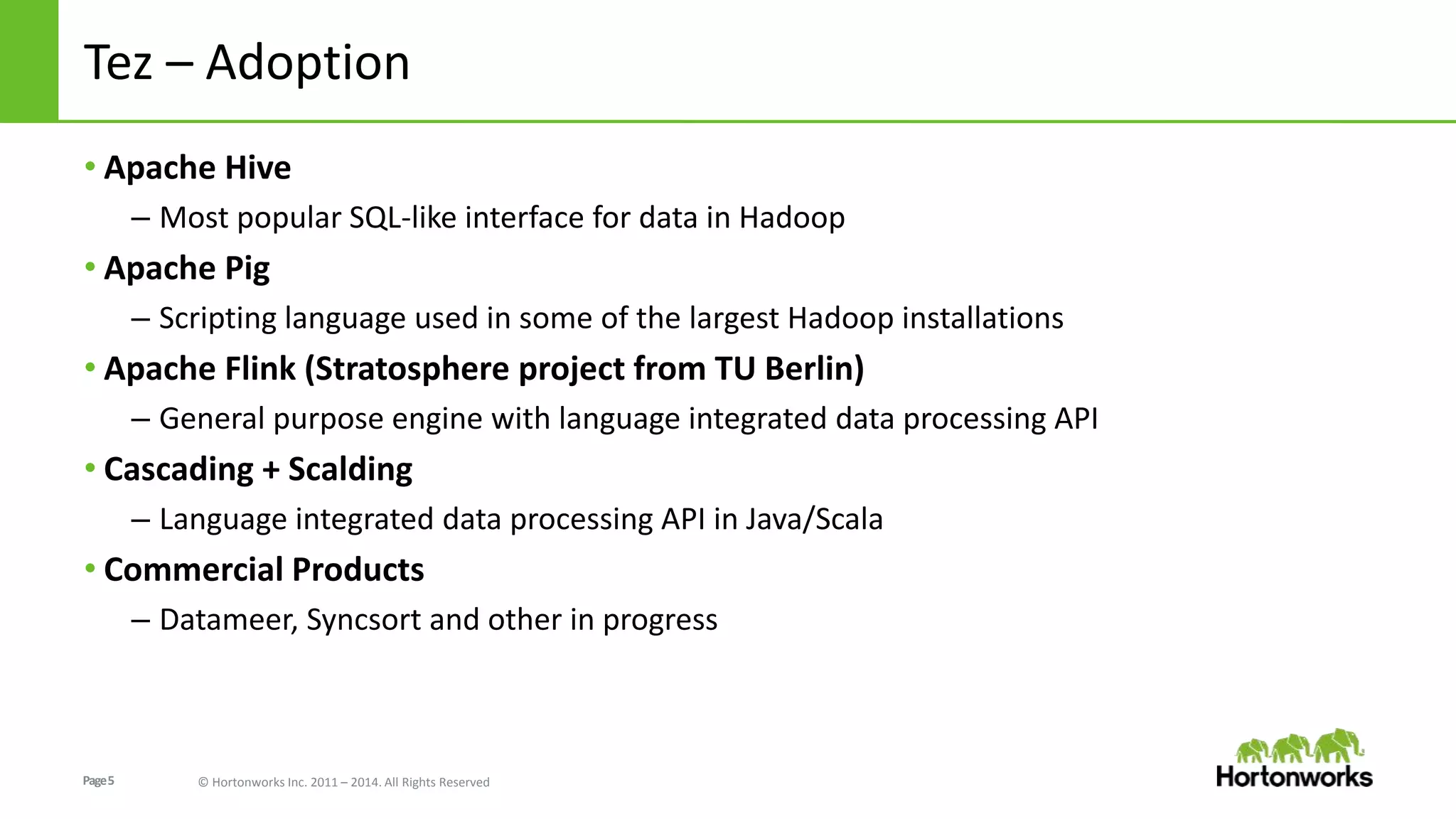 Tez – Adoption

• Apache Hive
– Most popular SQL-like interface for data in Hadoop

• Apache Pig
– Scripting language used in some of the largest Hadoop installations

• Apache Flink (Stratosphere project from TU Berlin)
– General purpose engine with language integrated data processing API

• Cascading + Scalding
– Language integrated data processing API in Java/Scala

• Commercial Products
– Datameer, Syncsort and other in progress

Page 5

© Hortonworks Inc. 2011 – 2014. All Rights Reserved

Hortonworks